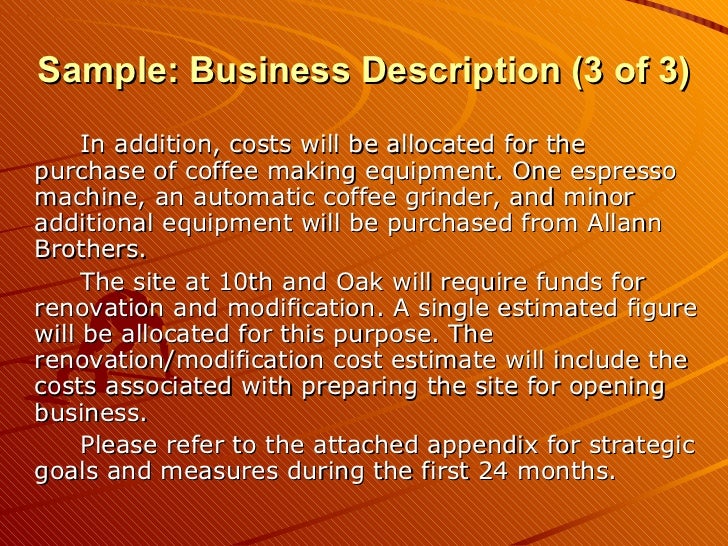 Sample: Business Description (3 of 3)

In addition, costs will be allocated for the purchase of coffee making equipment. One espresso machine, an automatic coffee grinder, and minor additional equipment will be purchased from Allann Brothers.

The site at 10th and Oak will require funds for renovation and modification. A single estimated figure will be allocated for this purpose. The renovation/modification cost estimate will include the costs associated with preparing the site for opening business.

Please refer to the attached appendix for strategic goals and measures during the first 24 months.